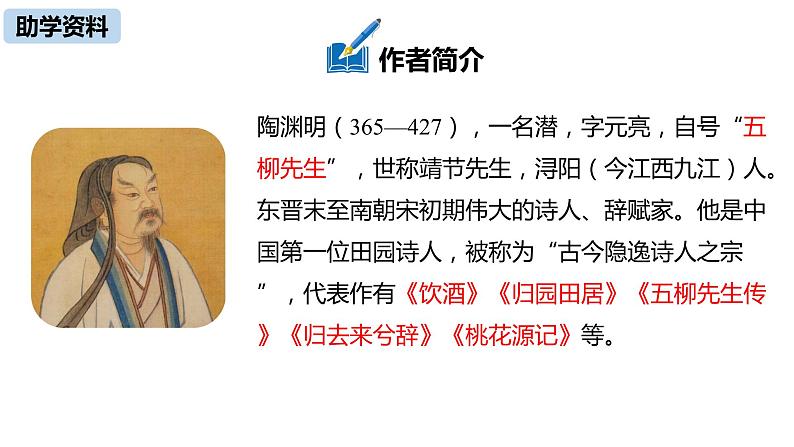 助学资料

作者简介

陶渊明（365—427），一名潜，字元亮，自号“五柳先生”，世称靖节先生，浔阳（今江西九江）人。东晋末至南朝宋初期伟大的诗人、辞赋家。他是中国第一位田园诗人，被称为“古今隐逸诗人之宗”，代表作有《饮酒》《归园田居》《五柳先生传》《归去来兮辞》《桃花源记》等。